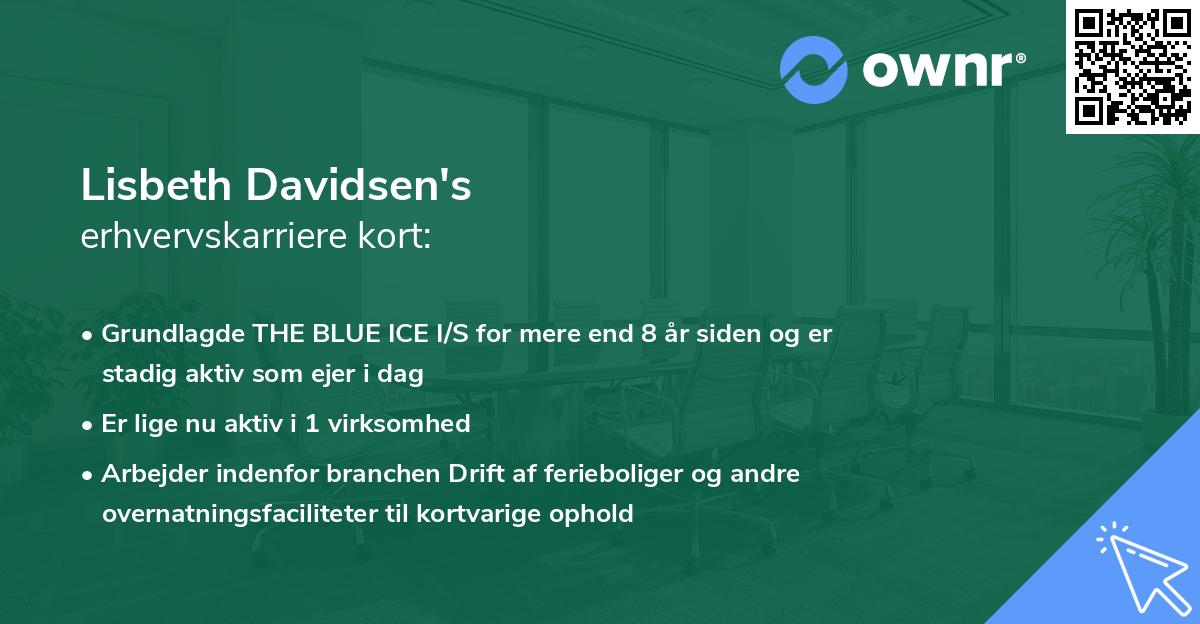 ownr®

Lisbeth Davidsen's
erhvervskarriere kort:

• Grundlagde THE BLUE ICE I/S for mere end 8 år siden og er stadig aktiv som ejer i dag

• Er lige nu aktiv i 1 virksomhed

• Arbejder indenfor branchen Drift af ferieboliger og andre overnatningsfaciliteter til kortvarige ophold